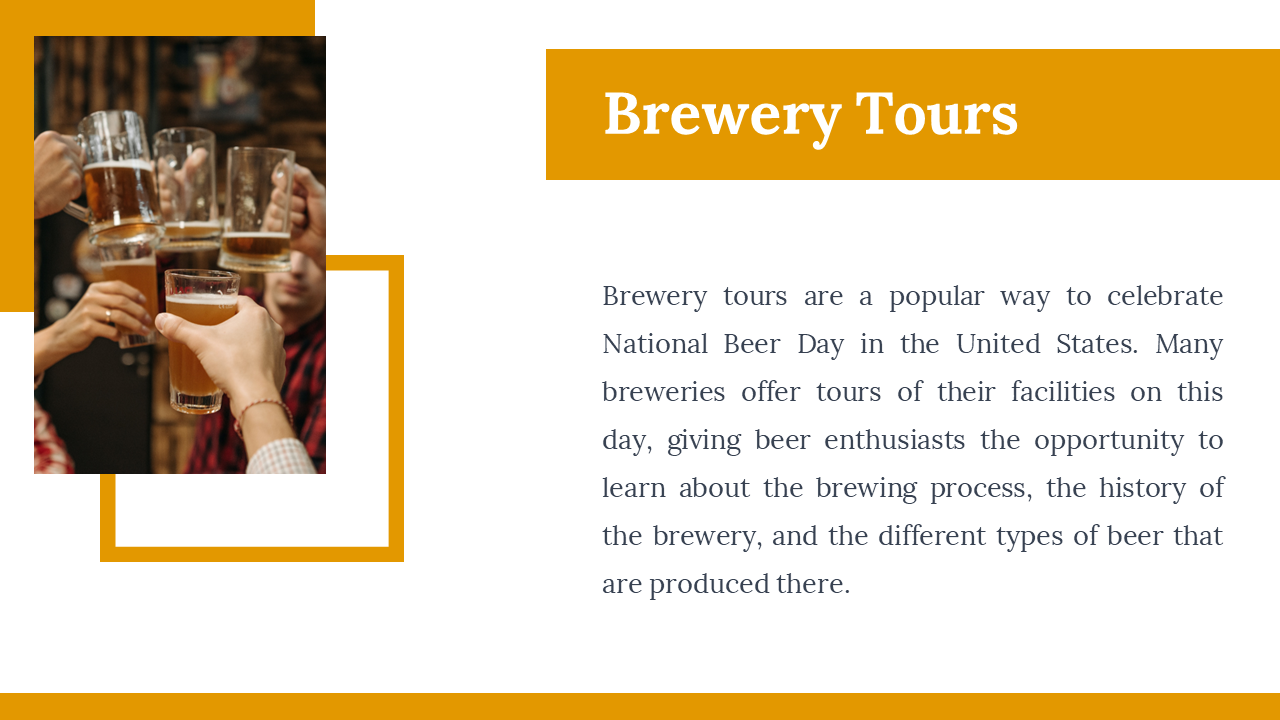 Brewery Tours

Brewery tours are a popular way to celebrate National Beer Day in the United States. Many breweries offer tours of their facilities on this day, giving beer enthusiasts the opportunity to learn about the brewing process, the history of the brewery, and the different types of beer that are produced there.